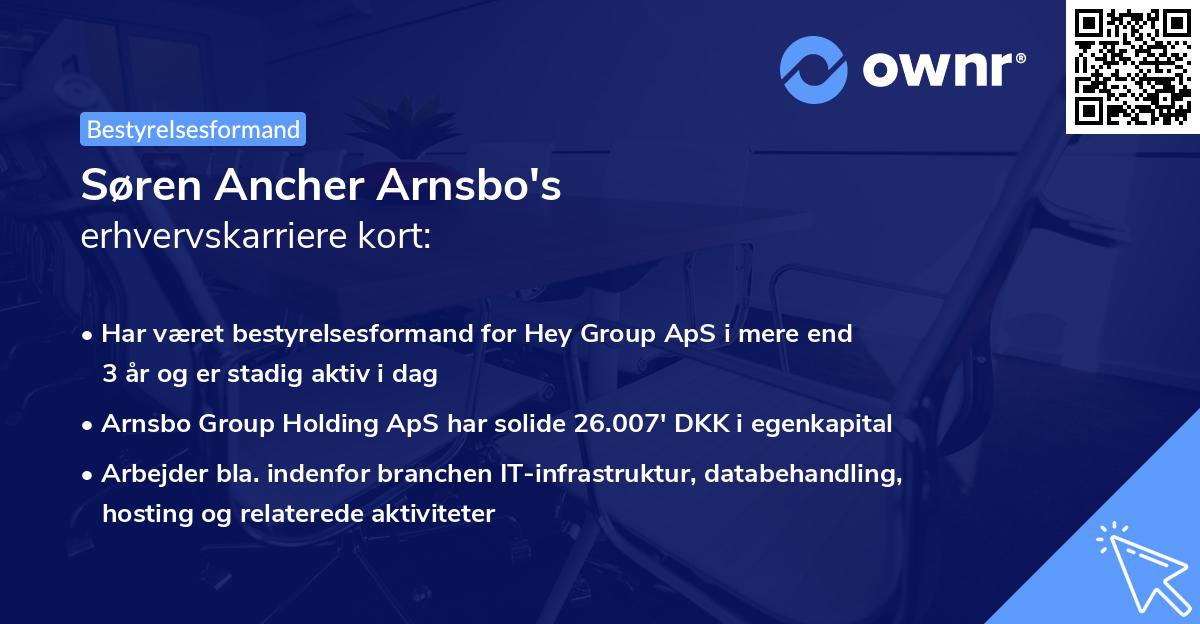 ownr®

Bestyrelsesformand

Søren Ancher Arnsbo's
erhvervskarriere kort:

• Har været bestyrelsesformand for Hey Group ApS i mere end 3 år og er stadig aktiv i dag
• Arnsbo Group Holding ApS har solide 26.007' DKK i egenkapital
• Arbejder bla. indenfor branchen IT-infrastruktur, databehandling, hosting og relaterede aktiviteter